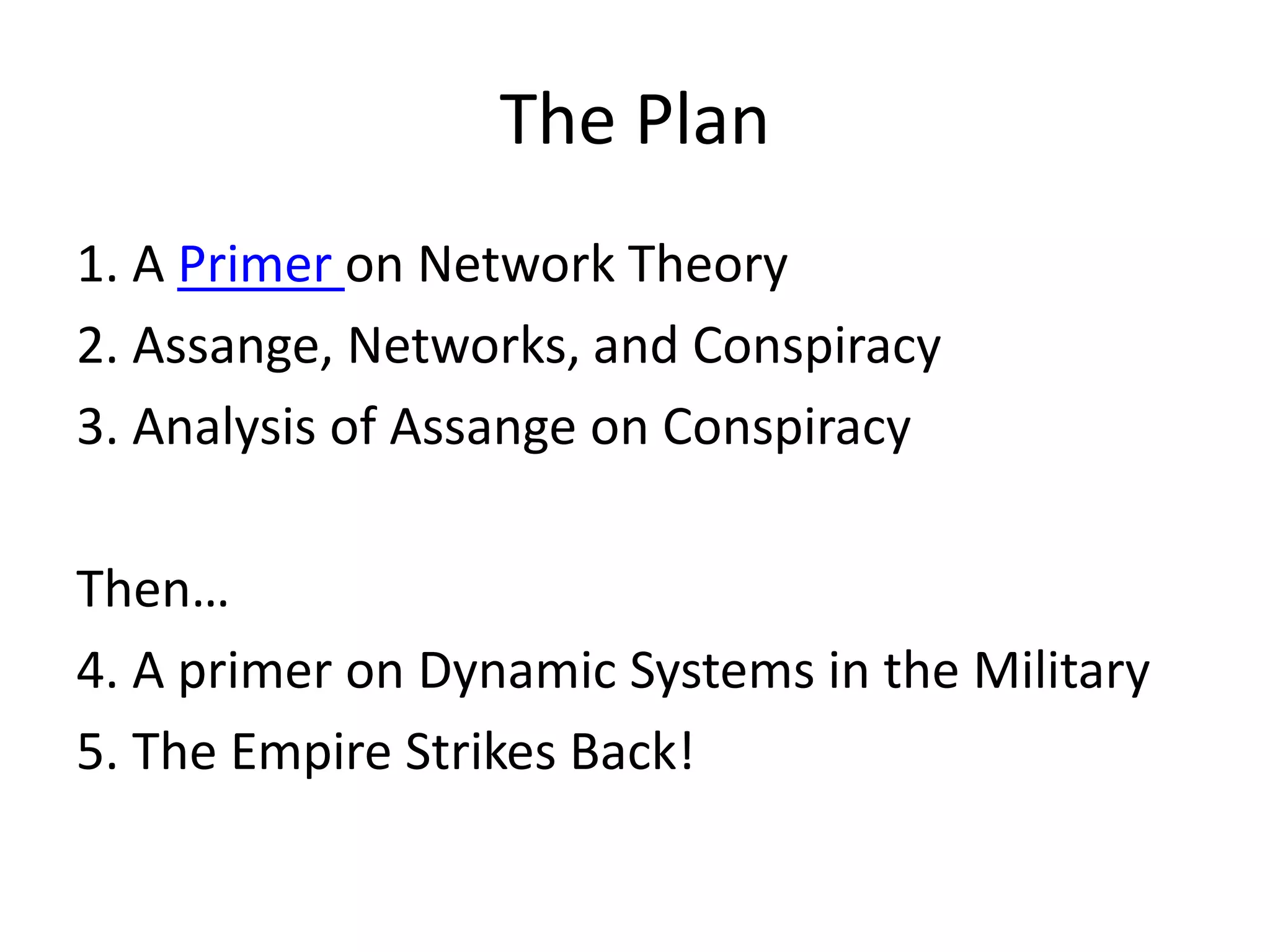 The Plan

1. A Primer on Network Theory
2. Assange, Networks, and Conspiracy
3. Analysis of Assange on Conspiracy

Then…
4. A primer on Dynamic Systems in the Military
5. The Empire Strikes Back!